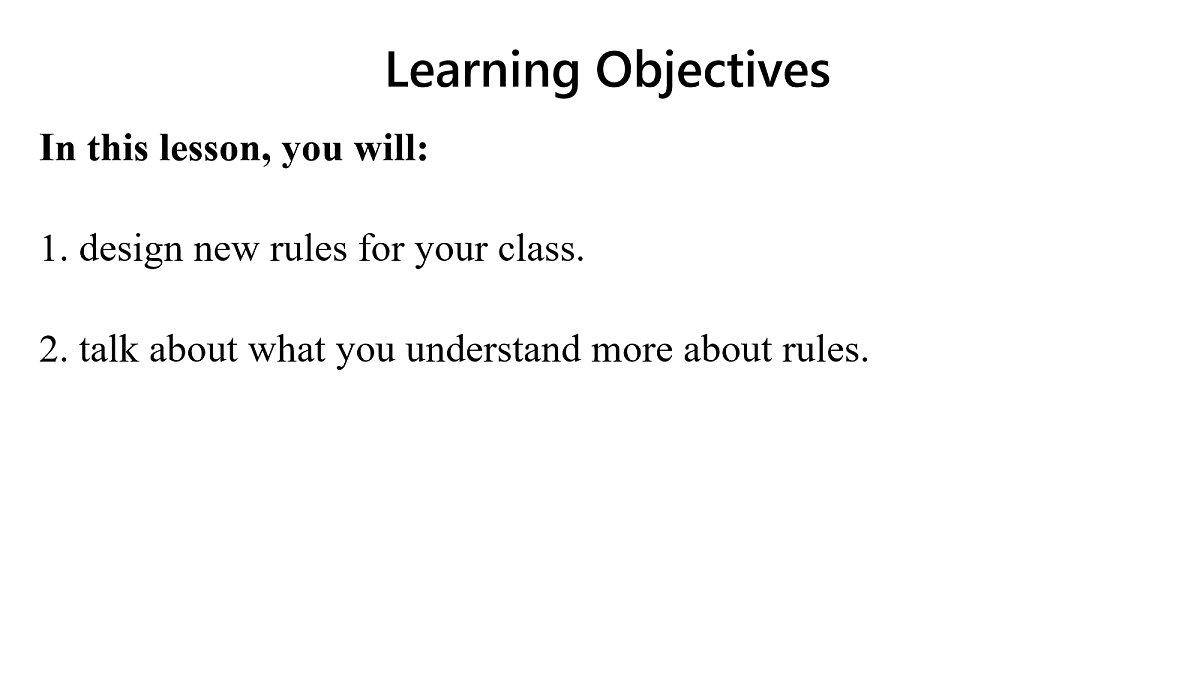 Learning Objectives

In this lesson, you will:

1. design new rules for your class.

2. talk about what you understand more about rules.